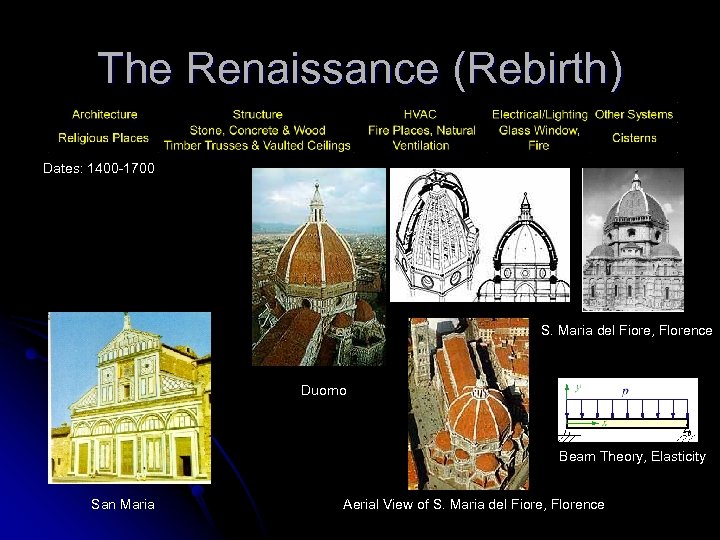 The Renaissance (Rebirth)

| Architecture | Structure | HVAC | Electrical/Lighting | Other Systems |
|---|---|---|---|---|
| Religious Places | Stone, Concrete & Wood Timber Trusses & Vaulted Ceilings | Fire Places, Natural Ventilation | Glass Window, Fire | Cisterns |

Dates: 1400-1700

S. Maria del Fiore, Florence

Duomo

$y$

$p$

$x$

Beam Theory, Elasticity

San Maria

Aerial View of S. Maria del Fiore, Florence